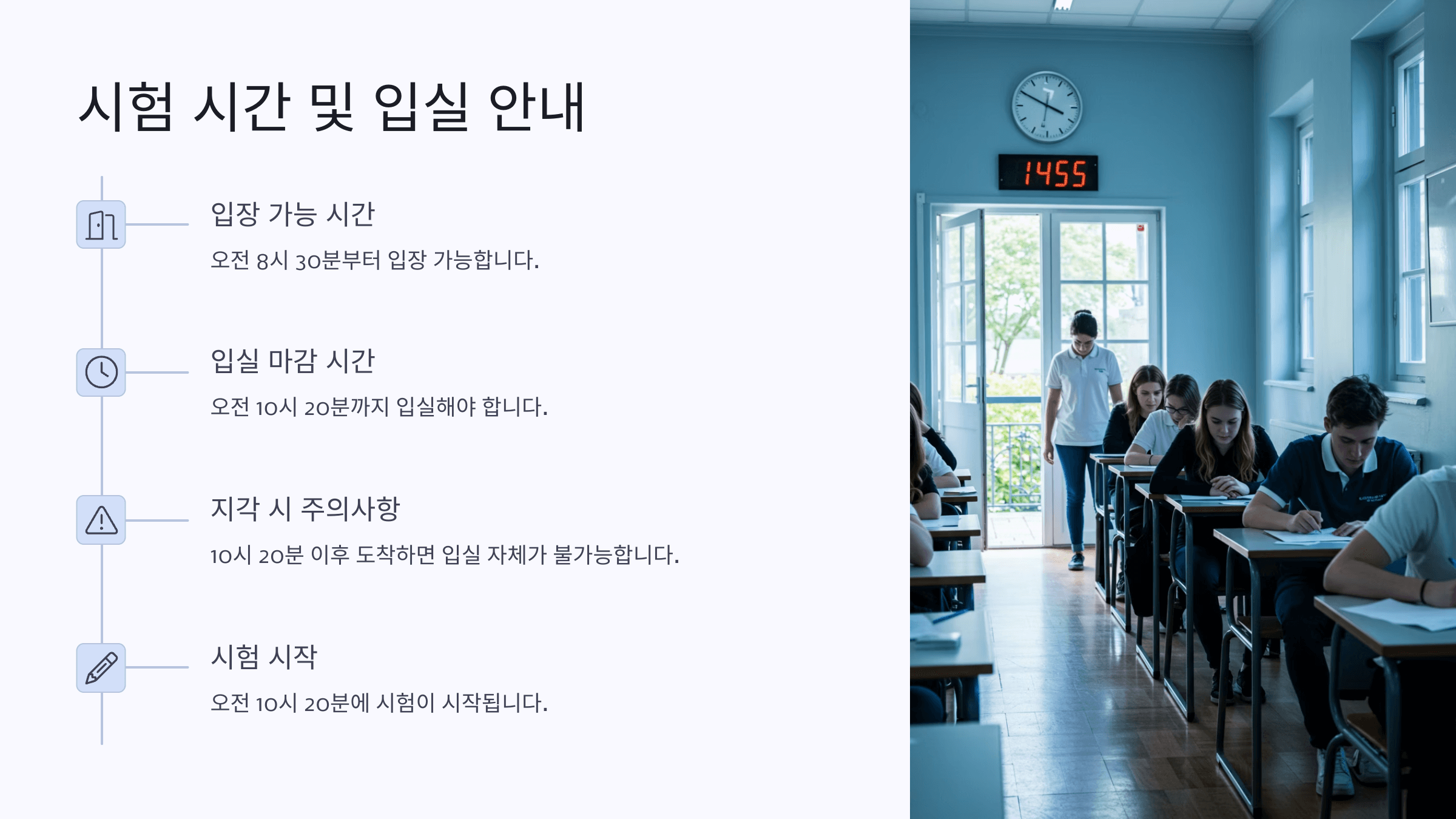 시험 시간 및 입실 안내

입장 가능 시간

오전 8시 30분부터 입장 가능합니다.

입실 마감 시간

오전 10시 20분까지 입실해야 합니다.

지각 시 주의사항

10시 20분 이후 도착하면 입실 자체가 불가능합니다.

시험 시작

오전 10시 20분에 시험이 시작됩니다.

1455